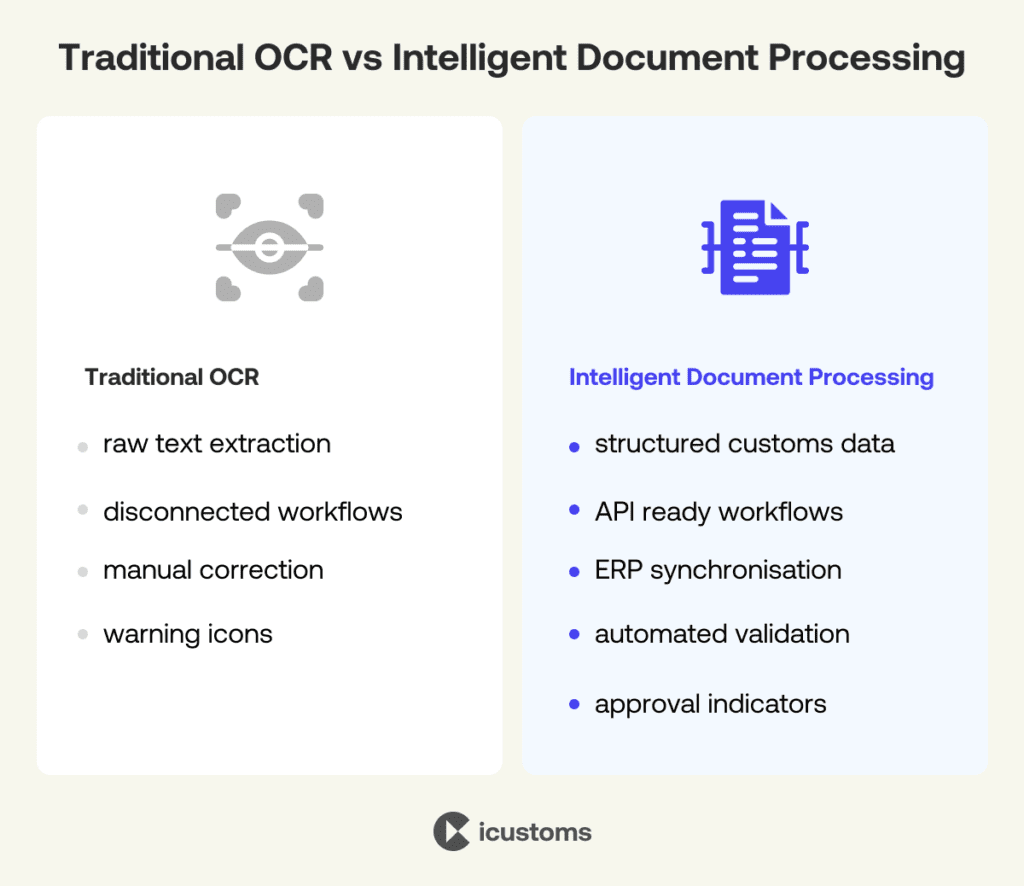 Traditional OCR vs Intelligent Document Processing

Traditional OCR

- raw text extraction
- disconnected workflows
- manual correction
- warning icons

Intelligent Document Processing

- structured customs data
- API ready workflows
- ERP synchronisation
- automated validation
- approval indicators

icustoms